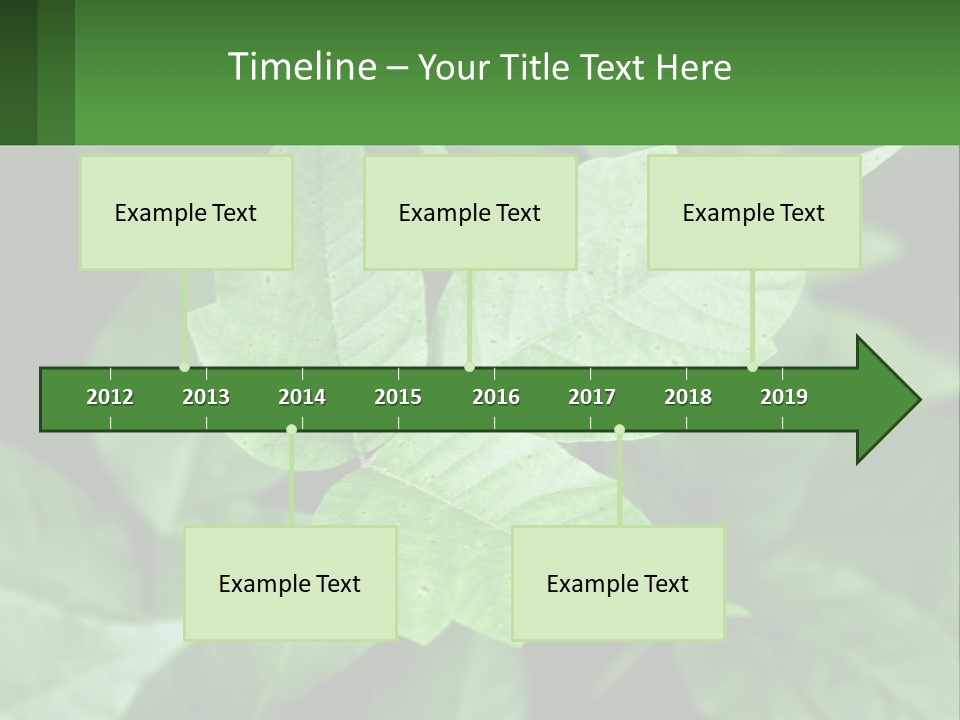 Timeline – Your Title Text Here

Example Text

Example Text

Example Text

2012 2013 2014 2015 2016 2017 2018 2019

Example Text

Example Text